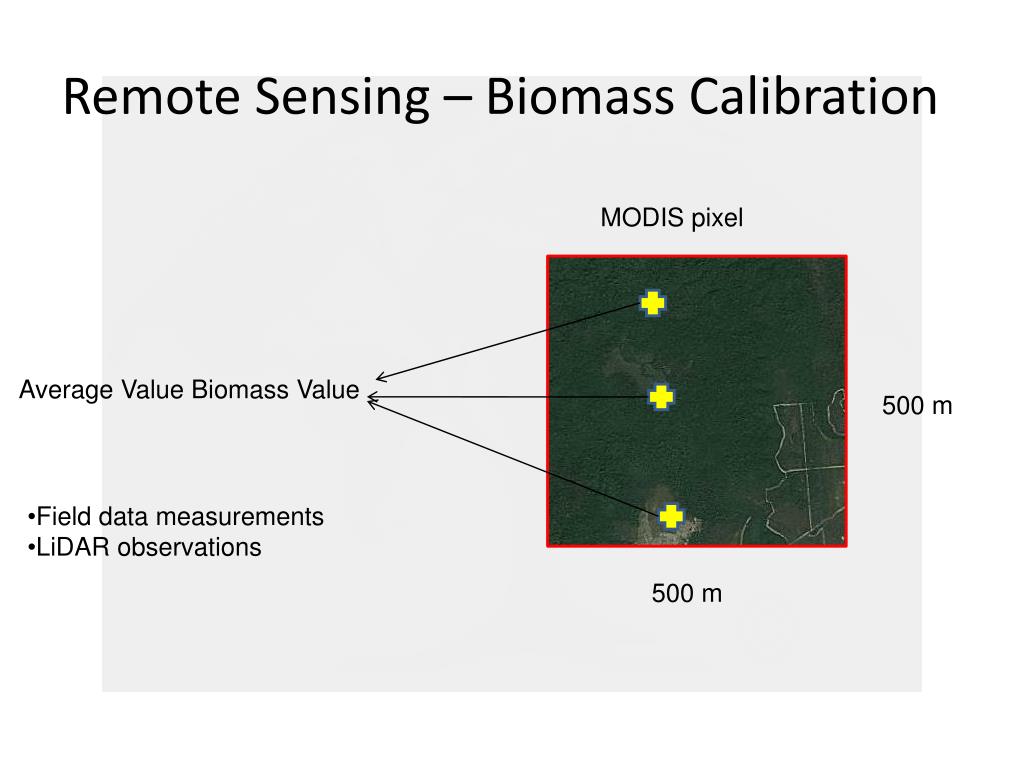 Remote Sensing – Biomass Calibration

MODIS pixel

Average Value Biomass Value

500 m

•Field data measurements
•LiDAR observations

500 m